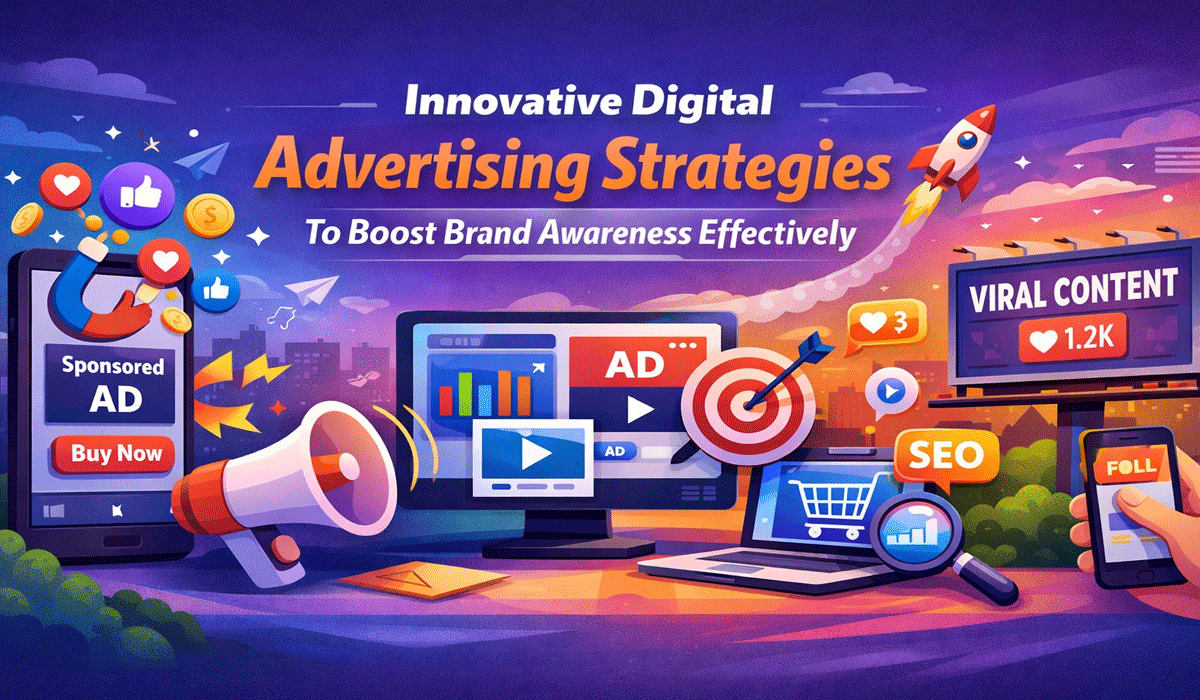 Innovative Digital
Advertising Strategies
To Boost Brand Awareness Effectively

Sponsored
AD
Buy Now

AD

AD

3

VIRAL CONTENT
1.2K

SEO

FOLL